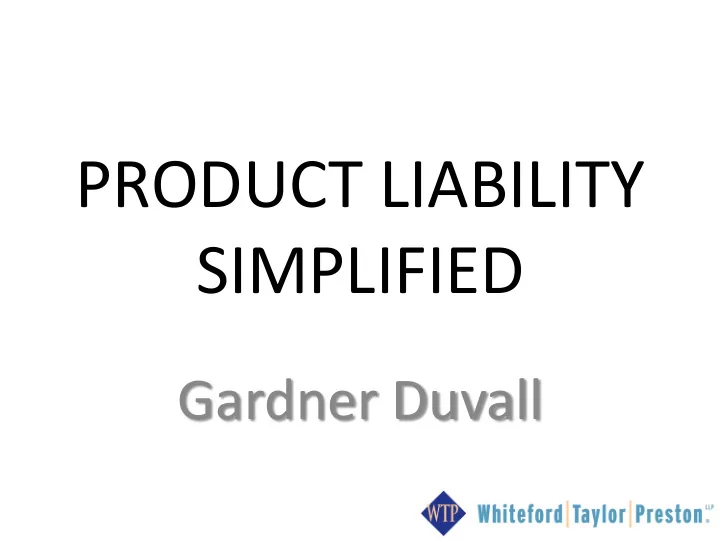 PRODUCT LIABILITY SIMPLIFIED

Gardner Duvall

WTP Whiteford | Taylor | Preston LLP